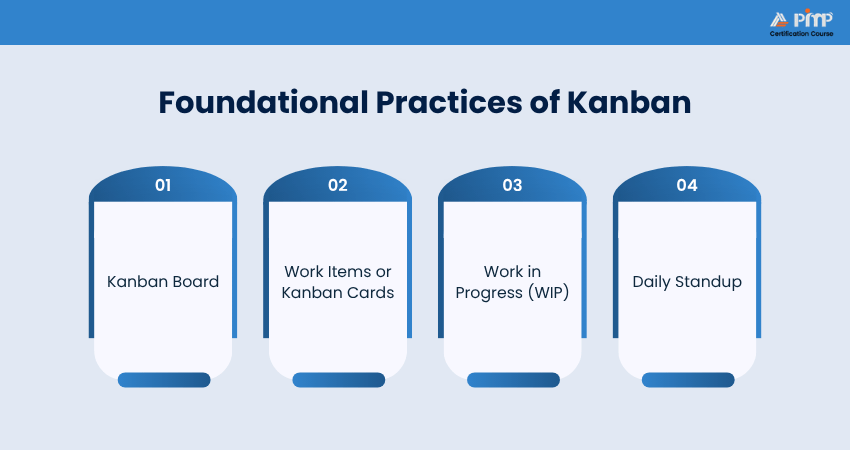 PMP
Certification Course

Foundational Practices of Kanban

01
Kanban Board

02
Work Items or Kanban Cards

03
Work in Progress (WIP)

04
Daily Standup